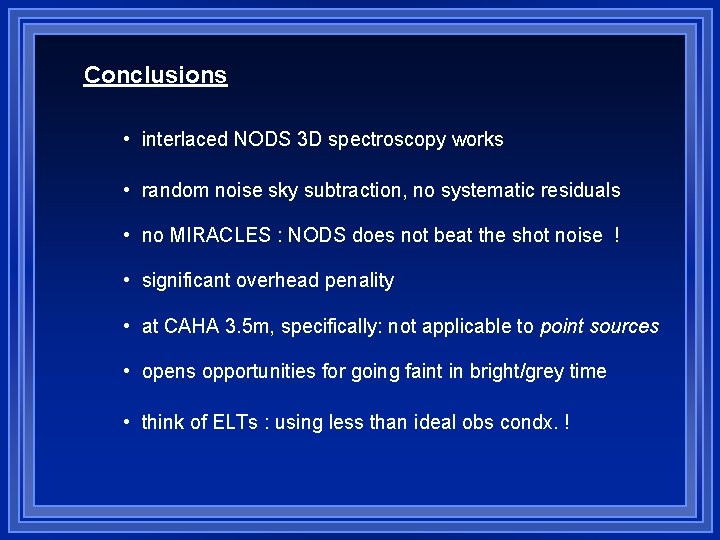 Conclusions

• interlaced NODS 3D spectroscopy works

• random noise sky subtraction, no systematic residuals

• no MIRACLES : NODS does not beat the shot noise !

• significant overhead penality

• at CAHA 3.5m, specifically: not applicable to point sources

• opens opportunities for going faint in bright/grey time

• think of ELTs : using less than ideal obs condx. !